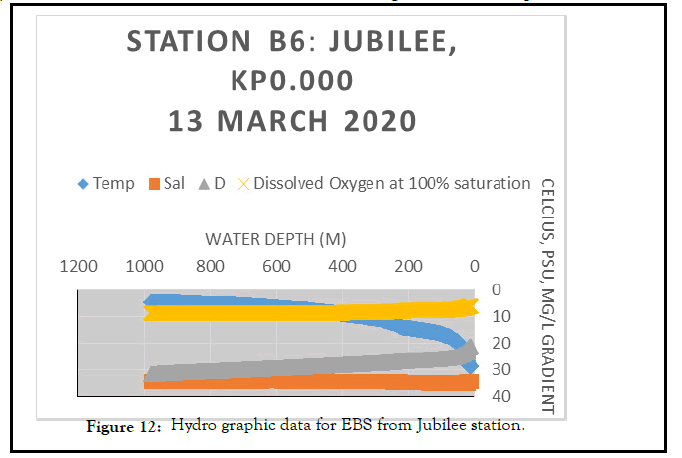 STATION B6: JUBILEE, KP0.000
13 MARCH 2020

Temp Sal D Dissolved Oxygen at 100% saturation

WATER DEPTH (M)

1200 1000 800 600 400 200 0

0
10
20
30
40

CELCIUS, PSU, MG/L GRADIENT

Figure 12: Hydro graphic data for EBS from Jubilee station.